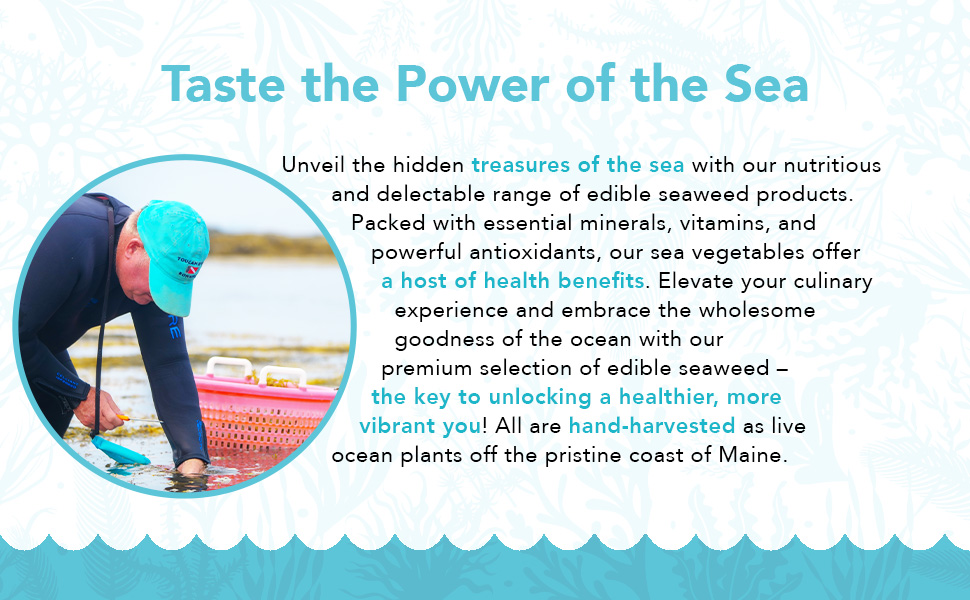 Taste the Power of the Sea

Unveil the hidden treasures of the sea with our nutritious and delectable range of edible seaweed products. Packed with essential minerals, vitamins, and powerful antioxidants, our sea vegetables offer a host of health benefits. Elevate your culinary experience and embrace the wholesome goodness of the ocean with our premium selection of edible seaweed – the key to unlocking a healthier, more vibrant you! All are hand-harvested as live ocean plants off the pristine coast of Maine.